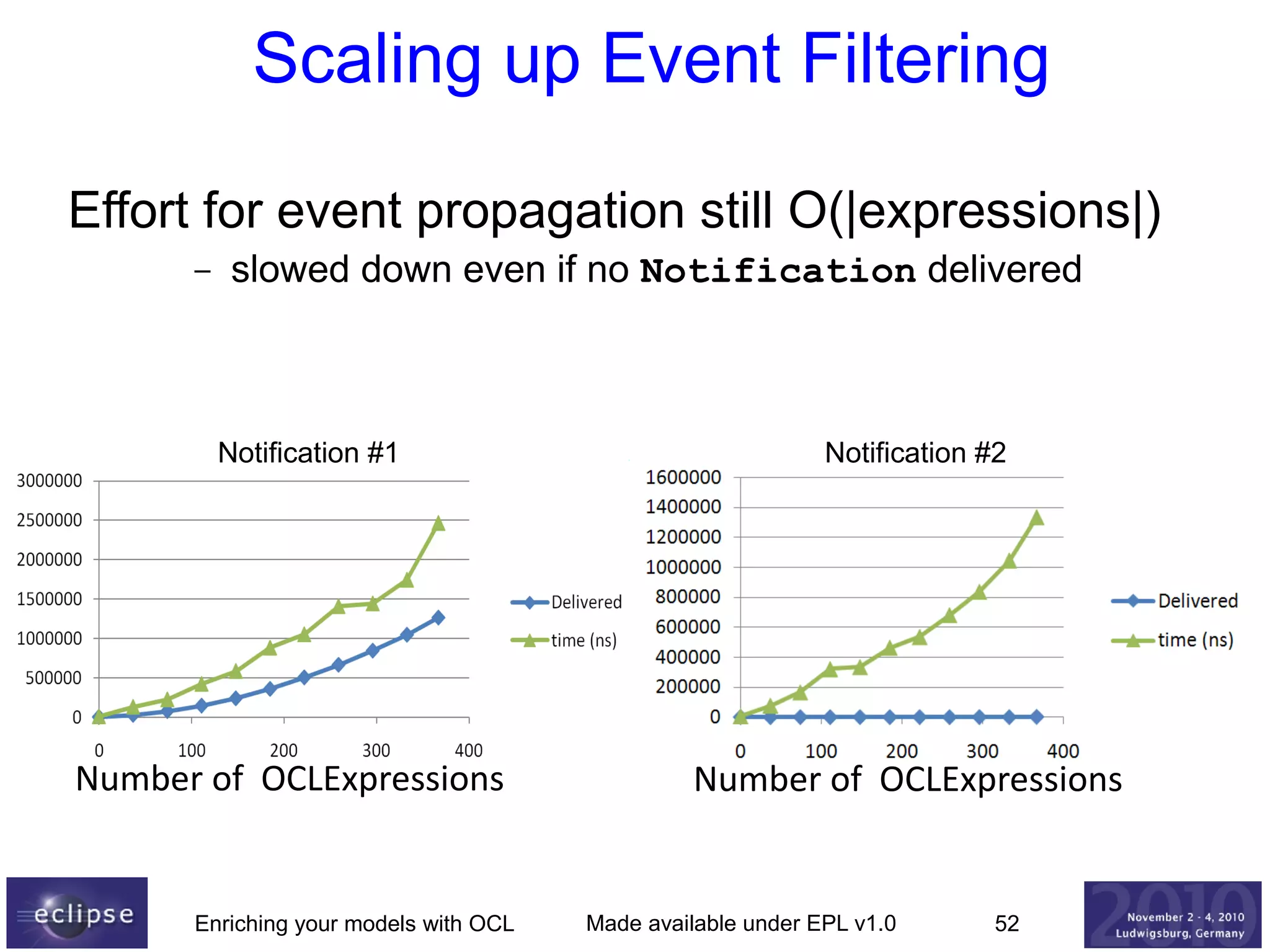 Scaling up Event Filtering

Effort for event propagation still O(|expressions|)

– slowed down even if no Notification delivered

Notification #1

3000000
2500000
2000000
1500000
1000000
500000
0

0 100 200 300 400

Delivered
time (ns)

Number of OCLExpressions

Notification #2

1600000
1400000
1200000
1000000
800000
600000
400000
200000
0

0 100 200 300 400

Delivered
time (ns)

Number of OCLExpressions

eclipse

Enriching your models with OCL

Made available under EPL v1.0

52

2010
November 2 - 4, 2010
Ludwigsburg, Germany